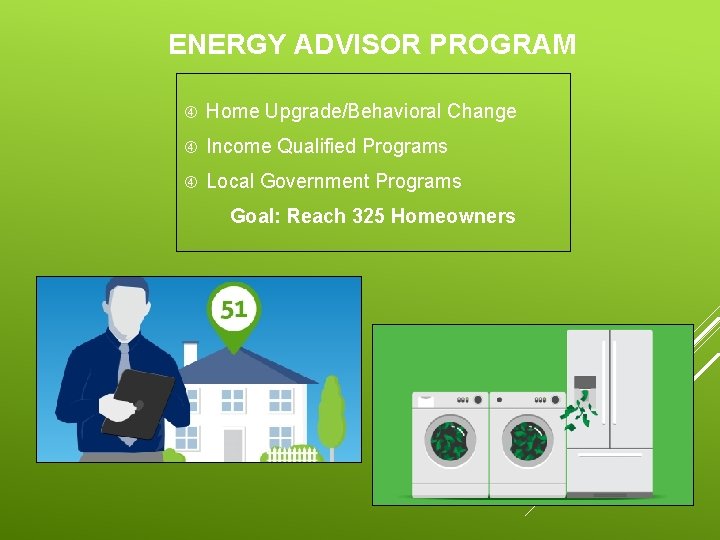 ENERGY ADVISOR PROGRAM

④ Home Upgrade/Behavioral Change

④ Income Qualified Programs

④ Local Government Programs

Goal: Reach 325 Homeowners

51